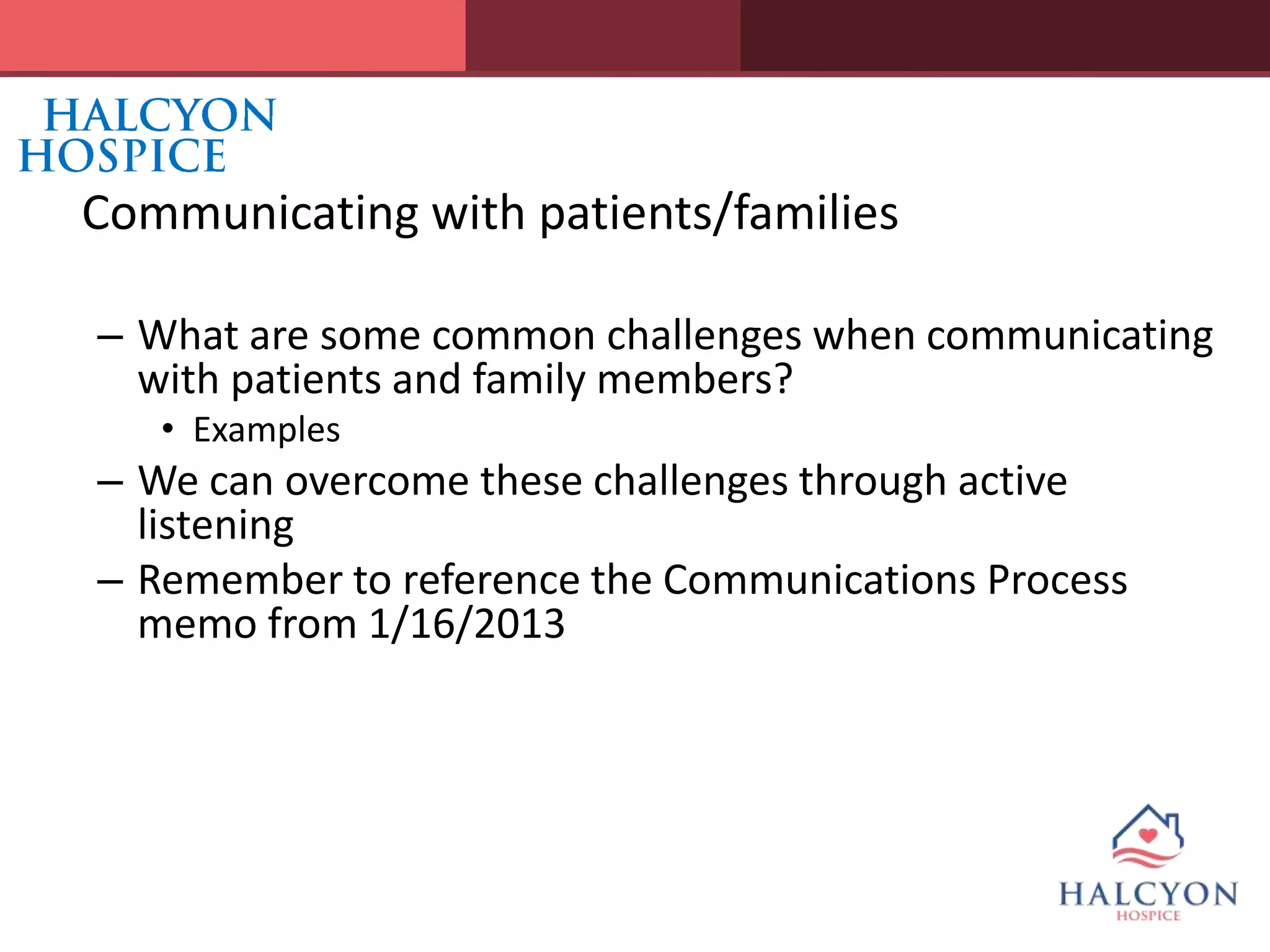 HALCYON
HOSPICE

Communicating with patients/families

– What are some common challenges when communicating with patients and family members?
  • Examples
– We can overcome these challenges through active listening
– Remember to reference the Communications Process memo from 1/16/2013

HALCYON
HOSPICE